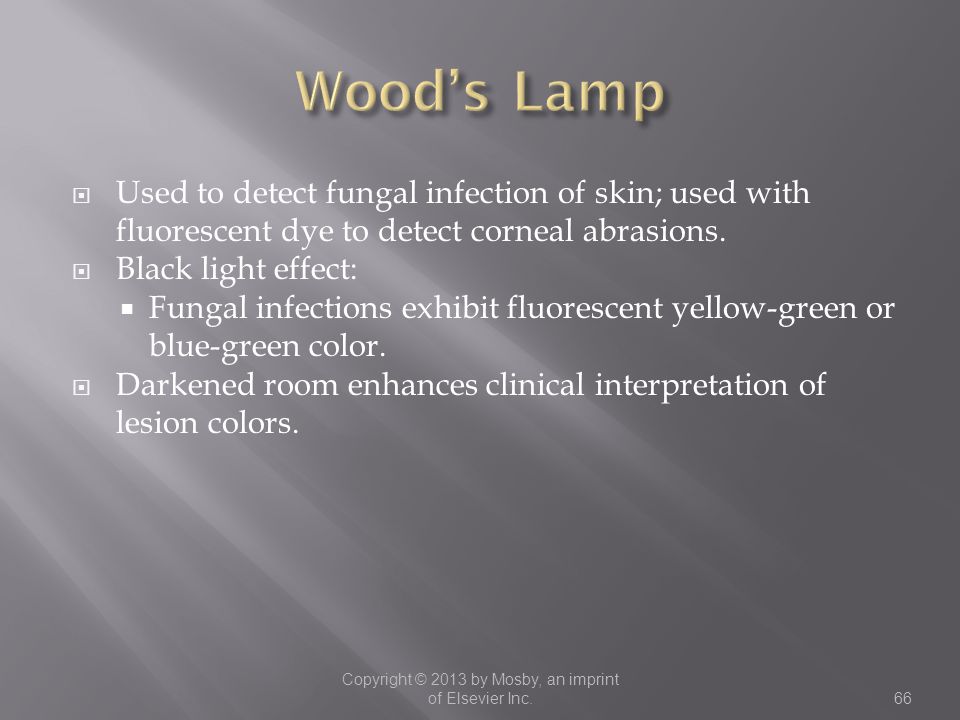 Wood's Lamp

Used to detect fungal infection of skin; used with fluorescent dye to detect corneal abrasions.

Black light effect:

Fungal infections exhibit fluorescent yellow-green or blue-green color.

Darkened room enhances clinical interpretation of lesion colors.

Copyright © 2013 by Mosby, an imprint of Elsevier Inc.

66